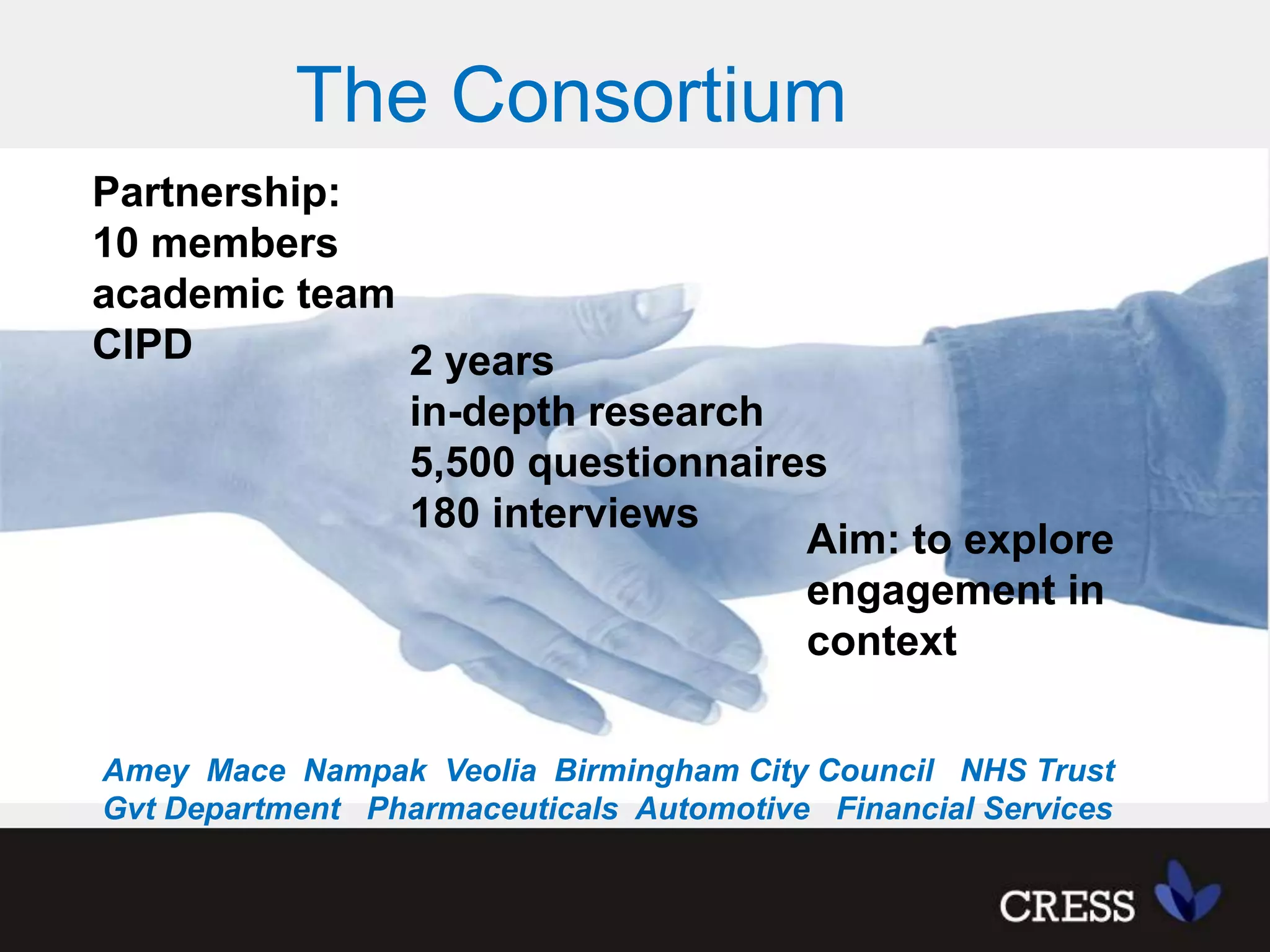 The Consortium

Partnership:
10 members
academic team
CIPD

2 years
in-depth research
5,500 questionnaires
180 interviews

Aim: to explore engagement in context

Amey Mace Nampak Veolia Birmingham City Council NHS Trust
Gvt Department Pharmaceuticals Automotive Financial Services

CRESS